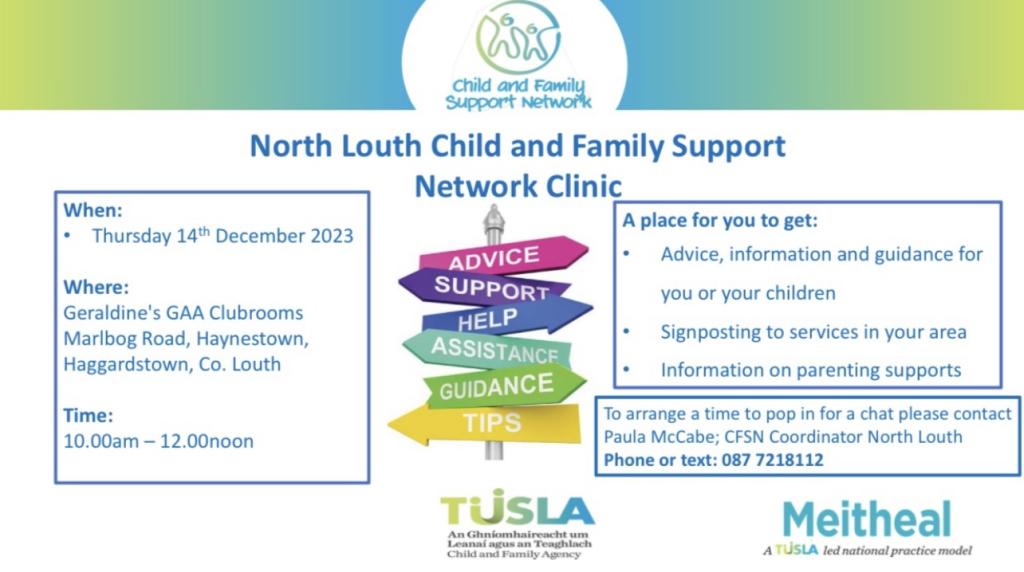 Child and Family Support Network

North Louth Child and Family Support Network Clinic

When:
• Thursday 14th December 2023

Where:
Geraldine's GAA Clubrooms Marlbog Road, Haynestown, Haggardstown, Co. Louth

Time:
10.00am – 12.00noon

ADVICE
SUPPORT
HELP
ASSISTANCE
GUIDANCE
TIPS

A place for you to get:
• Advice, information and guidance for you or your children
• Signposting to services in your area
• Information on parenting supports

To arrange a time to pop in for a chat please contact Paula McCabe; CFSN Coordinator North Louth
Phone or text: 087 7218112

TUSLA
An Ghníomhaireacht um Leanaí agus an Teaghlach
Child and Family Agency

Meitheal
A TUSLA led national practice model